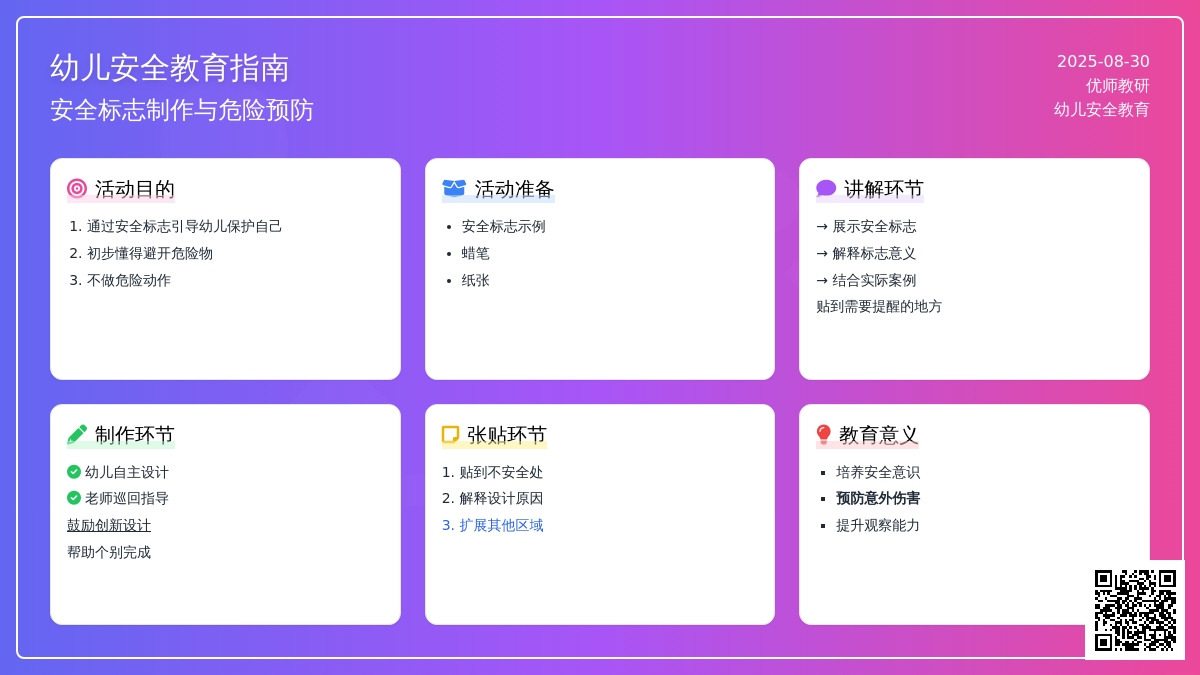 幼儿安全教育指南
安全标志制作与危险预防

2025-08-30
优师教研
幼儿安全教育

活动目的
1. 通过安全标志引导幼儿保护自己
2. 初步懂得避开危险物
3. 不做危险动作

活动准备
• 安全标志示例
• 蜡笔
• 纸张

讲解环节
→ 展示安全标志
→ 解释标志意义
→ 结合实际案例
贴到需要提醒的地方

制作环节
幼儿自主设计
老师巡回指导
鼓励创新设计
帮助个别完成

张贴环节
1. 贴到不安全处
2. 解释设计原因
3. 扩展其他区域

教育意义
▪ 培养安全意识
▪ 预防意外伤害
▪ 提升观察能力